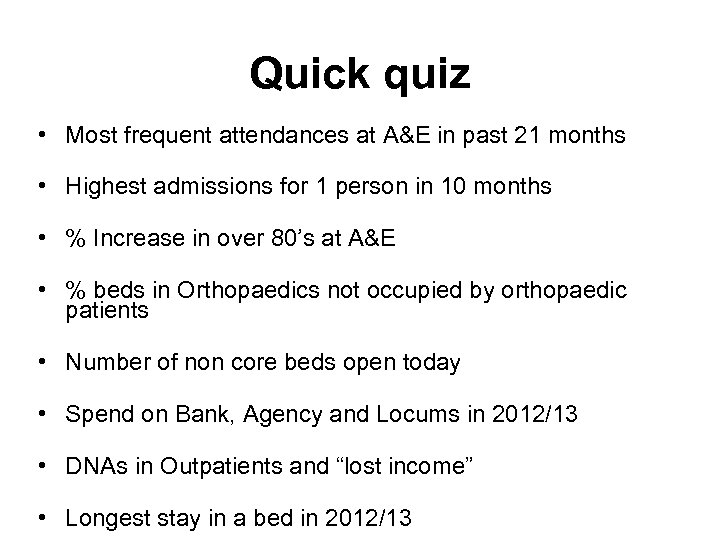 Quick quiz

• Most frequent attendances at A&E in past 21 months

• Highest admissions for 1 person in 10 months

• % Increase in over 80’s at A&E

• % beds in Orthopaedics not occupied by orthopaedic patients

• Number of non core beds open today

• Spend on Bank, Agency and Locums in 2012/13

• DNAs in Outpatients and “lost income”

• Longest stay in a bed in 2012/13